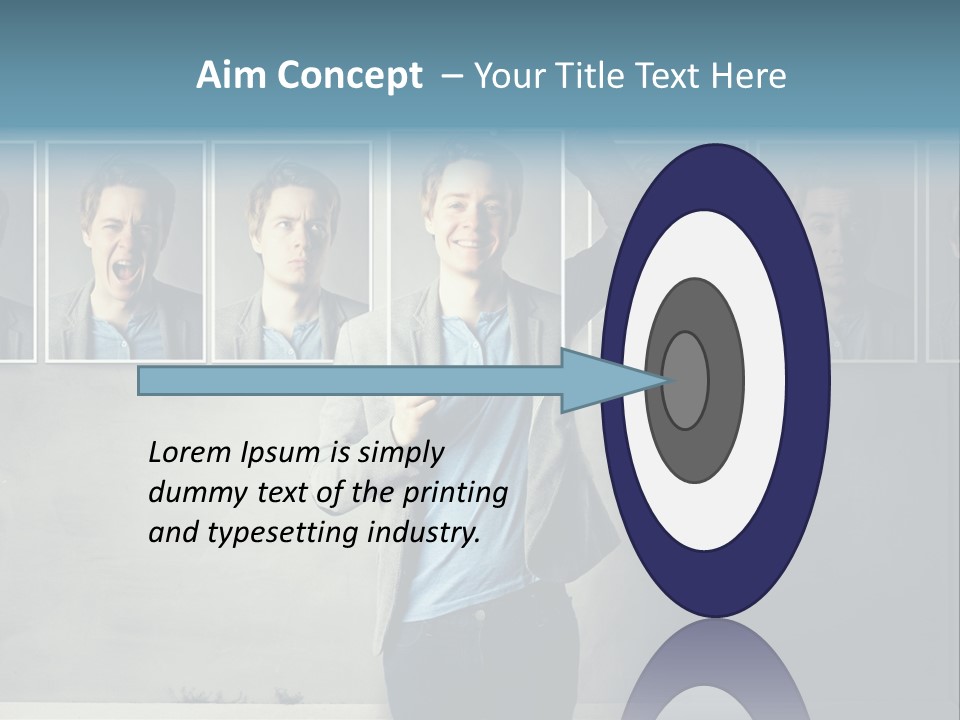 Aim Concept – Your Title Text Here

Lorem Ipsum is simply dummy text of the printing and typesetting industry.